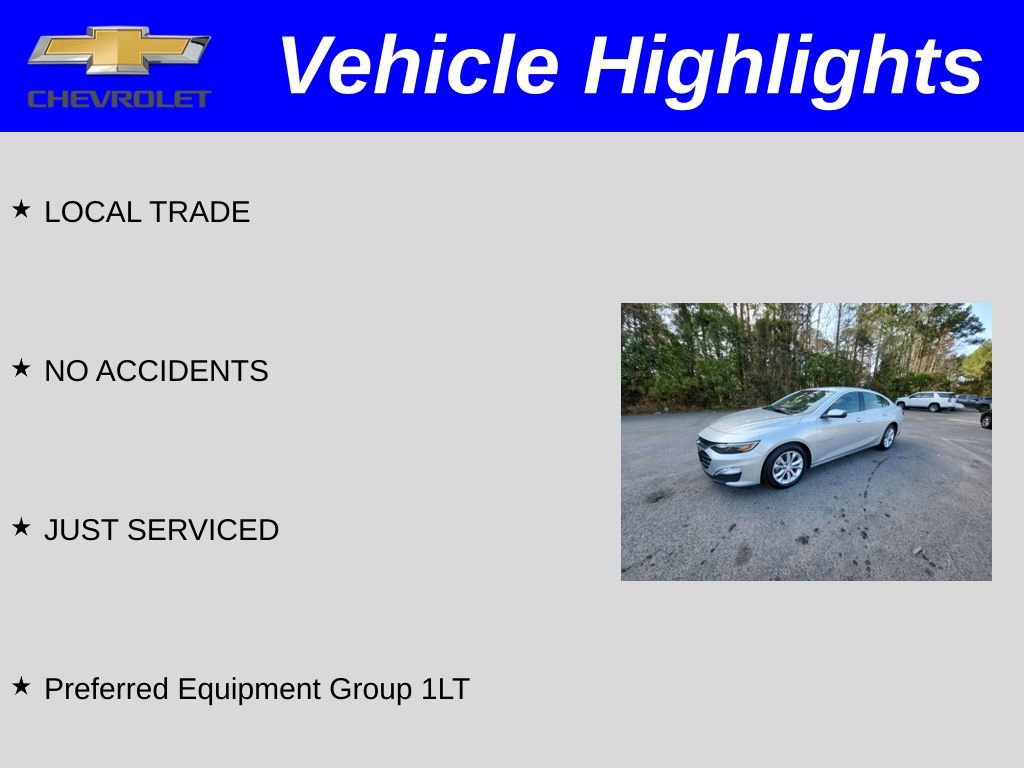 CHEVROLET

Vehicle Highlights

★ LOCAL TRADE

★ NO ACCIDENTS

★ JUST SERVICED

★ Preferred Equipment Group 1LT